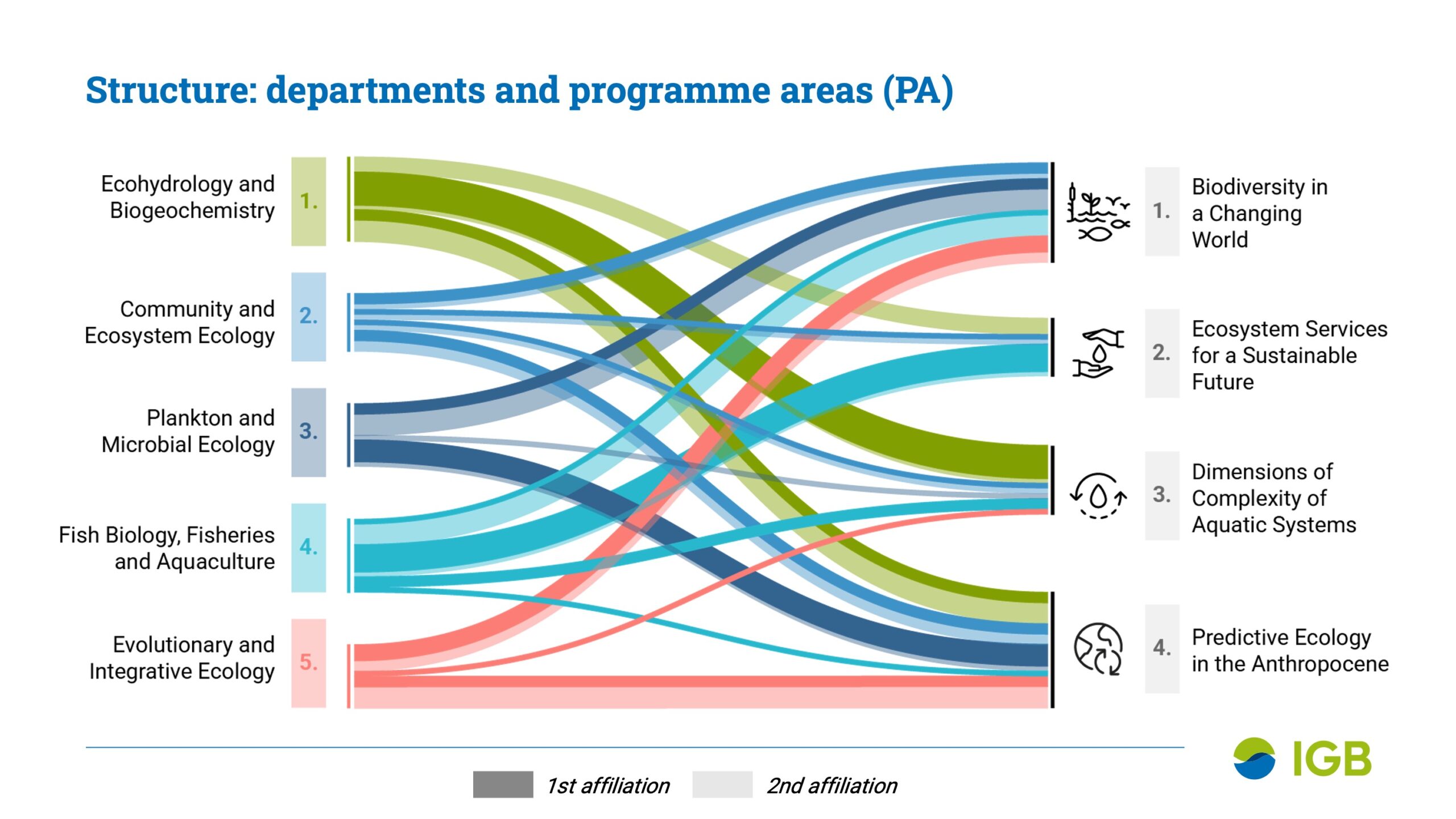 Structure: departments and programme areas (PA)

Ecohydrology and Biogeochemistry 1.

Community and Ecosystem Ecology 2.

Plankton and Microbial Ecology 3.

Fish Biology, Fisheries and Aquaculture 4.

Evolutionary and Integrative Ecology 5.

1. Biodiversity in a Changing World

2. Ecosystem Services for a Sustainable Future

3. Dimensions of Complexity of Aquatic Systems

4. Predictive Ecology in the Anthropocene

1st affiliation 2nd affiliation

IGB